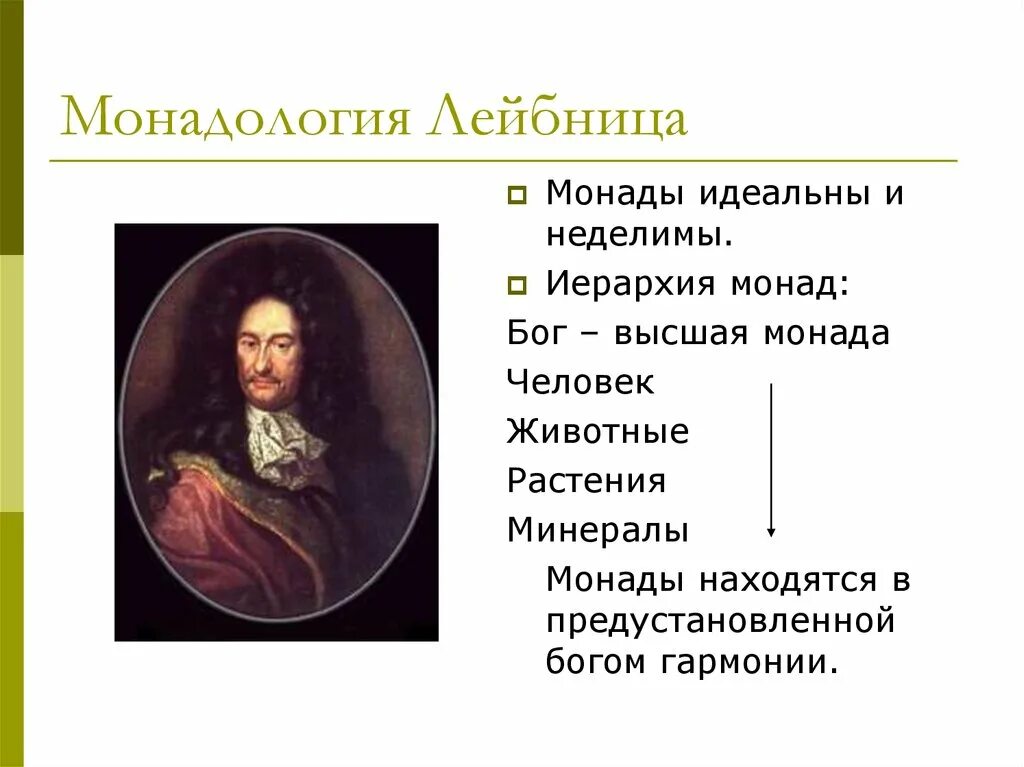 Монадология Лейбница

Монады идеальны и неделимы.

Иерархия монад:

Бог – высшая монада

Человек

Животные

Растения

Минералы

Монады находятся в предустановленной богом гармонии.